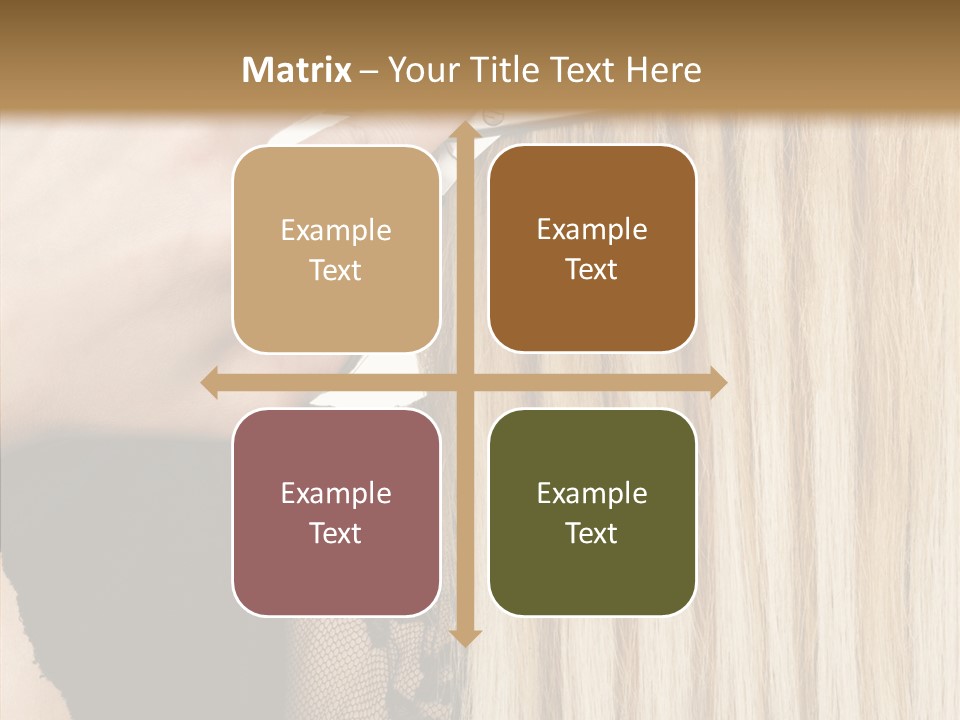 Matrix – Your Title Text Here

Example Text

Example Text

Example Text

Example Text